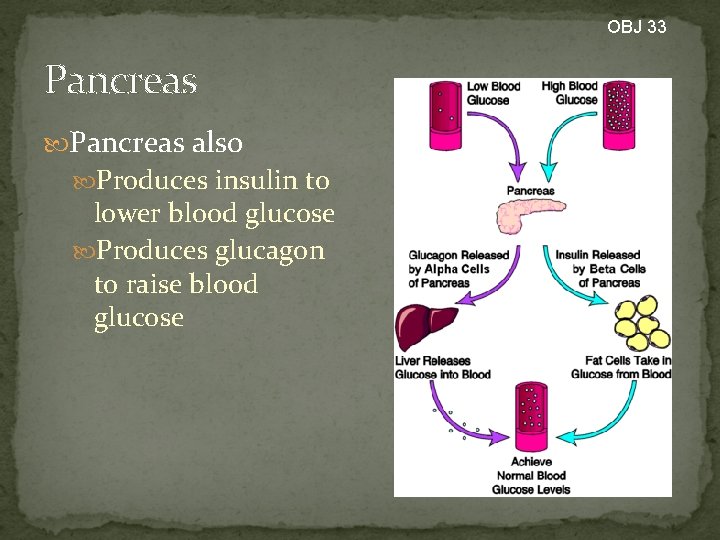 OBJ 33

Pancreas

Pancreas also

Produces insulin to lower blood glucose

Produces glucagon to raise blood glucose

Low Blood Glucose

High Blood Glucose

Pancreas

Glucagon Released by Alpha Cells of Pancreas

Insulin Released by Beta Cells of Pancreas

Liver Releases Glucose into Blood

Fat Cells Take in Glucose from Blood

Achieve Normal Blood Glucose Levels